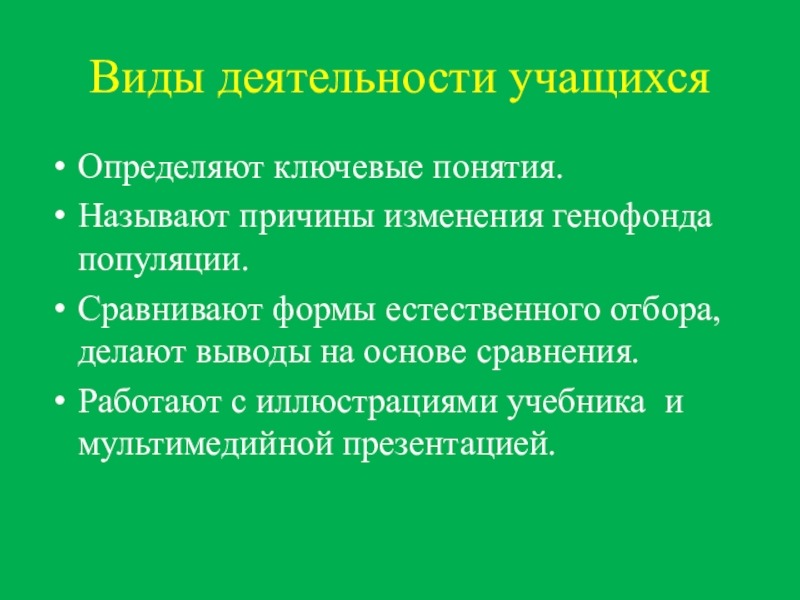 Виды деятельности учащихся

• Определяют ключевые понятия.
• Называют причины изменения генофонда популяции.
• Сравнивают формы естественного отбора, делают выводы на основе сравнения.
• Работают с иллюстрациями учебника и мультимедийной презентацией.